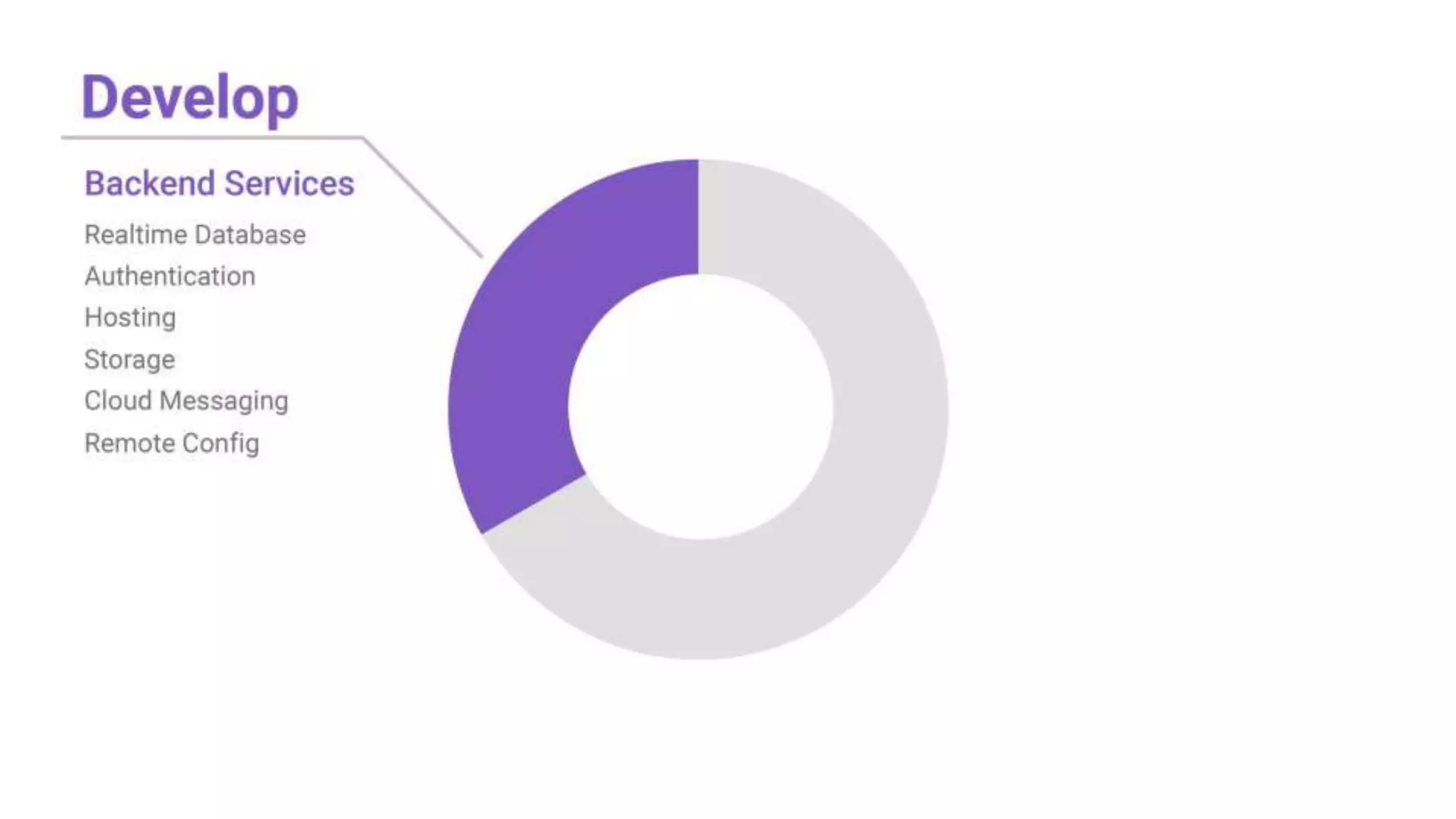 Develop

Backend Services

Realtime Database
Authentication
Hosting
Storage
Cloud Messaging
Remote Config